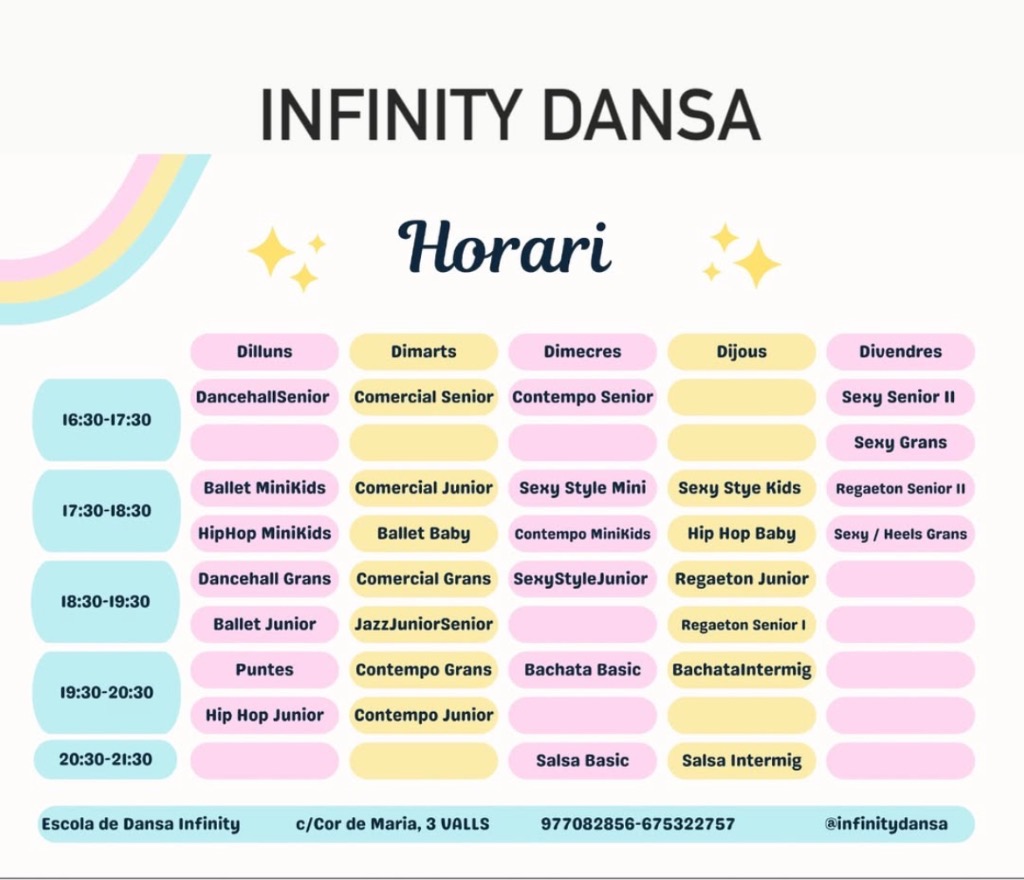 INFINITY DANSA

Horari

| | Dilluns | Dimarts | Dimecres | Dijous | Divendres |
|---|---|---|---|---|---|
| 16:30-17:30 | DancehallSenior | Comercial Senior | Contempo Senior | | Sexy Senior II |
| | | | | | Sexy Grans |
| 17:30-18:30 | Ballet MiniKids | Comercial Junior | Sexy Style Mini | Sexy Stye Kids | Regaeton Senior II |
| | HipHop MiniKids | Ballet Baby | Contempo MiniKids | Hip Hop Baby | Sexy / Heels Grans |
| 18:30-19:30 | Dancehall Grans | Comercial Grans | SexyStyleJunior | Regaeton Junior | |
| | Ballet Junior | JazzJuniorSenior | | Regaeton Senior I | |
| 19:30-20:30 | Puntes | Contempo Grans | Bachata Basic | BachataIntermig | |
| | Hip Hop Junior | Contempo Junior | | | |
| 20:30-21:30 | | | Salsa Basic | Salsa Intermig | |

Escola de Dansa Infinity c/Cor de Maria, 3 VALLS 977082856-675322757 @infinitydansa